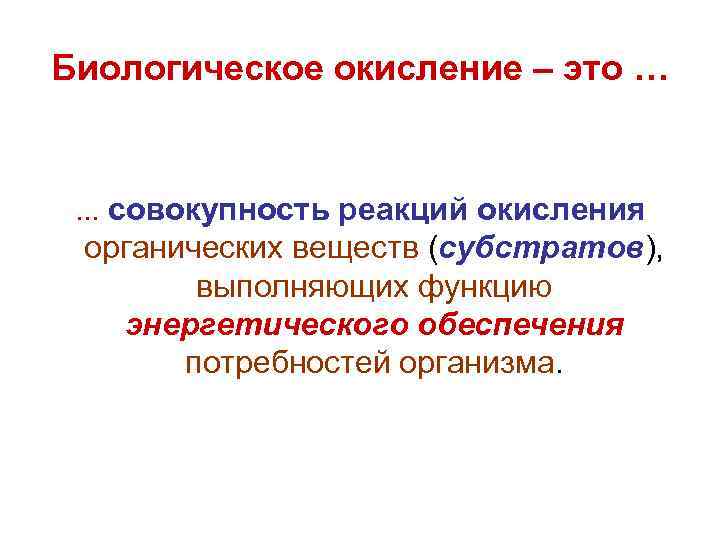 Биологическое окисление – это …

... совокупность реакций окисления органических веществ (субстратов), выполняющих функцию энергетического обеспечения потребностей организма.